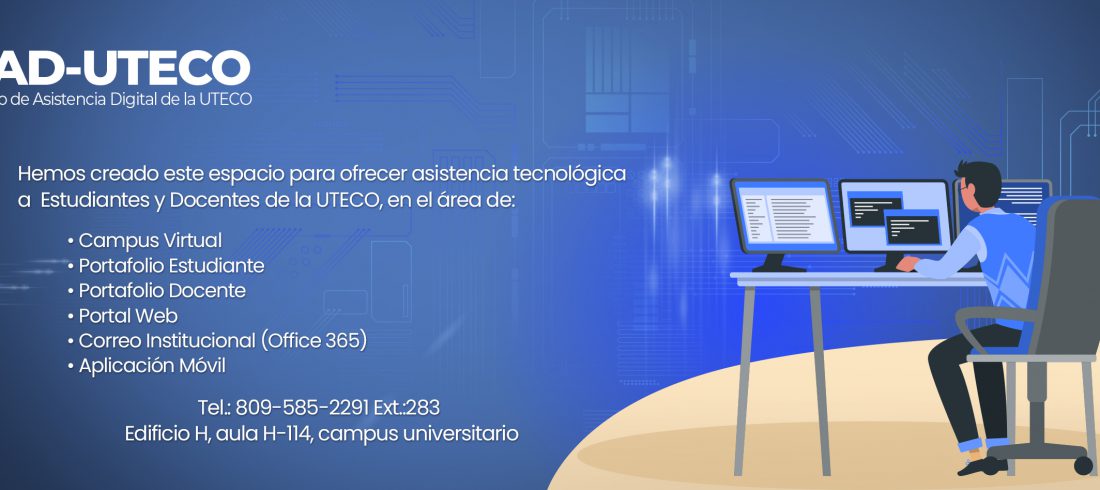 AD-UTECO
o de Asistencia Digital de la UTECO

Hemos creado este espacio para ofrecer asistencia tecnológica a Estudiantes y Docentes de la UTECO, en el área de:

• Campus Virtual
• Portafolio Estudiante
• Portafolio Docente
• Portal Web
• Correo Institucional (Office 365)
• Aplicación Móvil

Tel.: 809-585-2291 Ext.:283
Edificio H, aula H-114, campus universitario